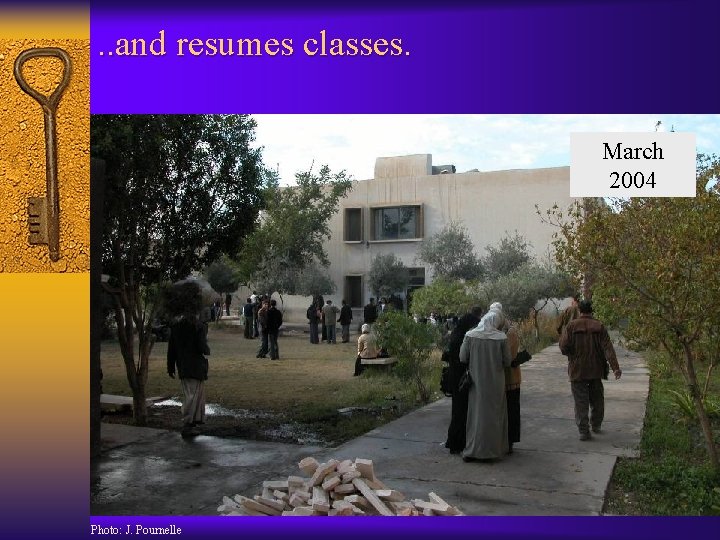 ..and resumes classes.

March 2004

Photo: J. Pournelle